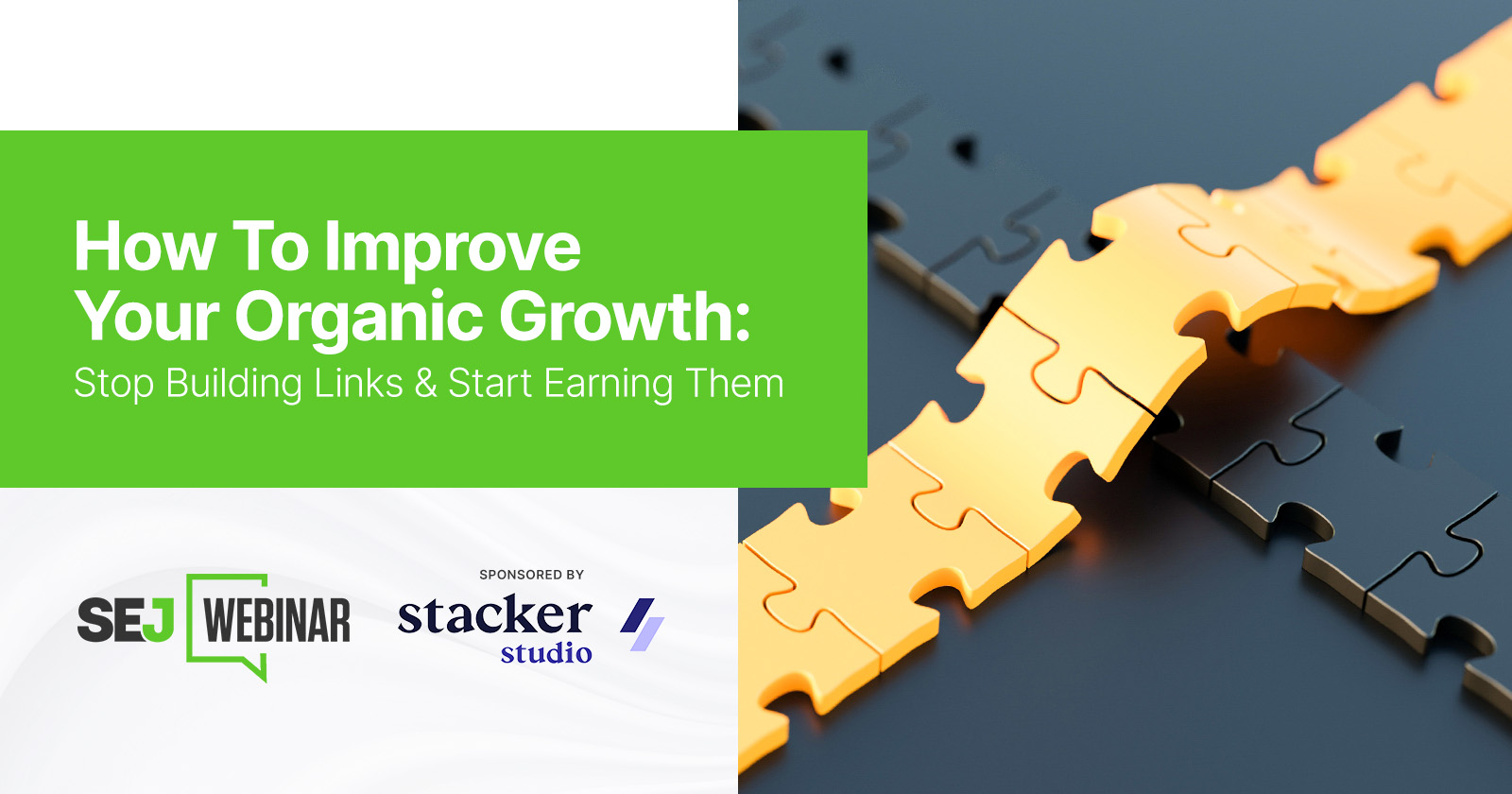 How To Improve Your Organic Growth:
Stop Building Links & Start Earning Them

SEJ WEBINAR

SPONSORED BY
stacker studio